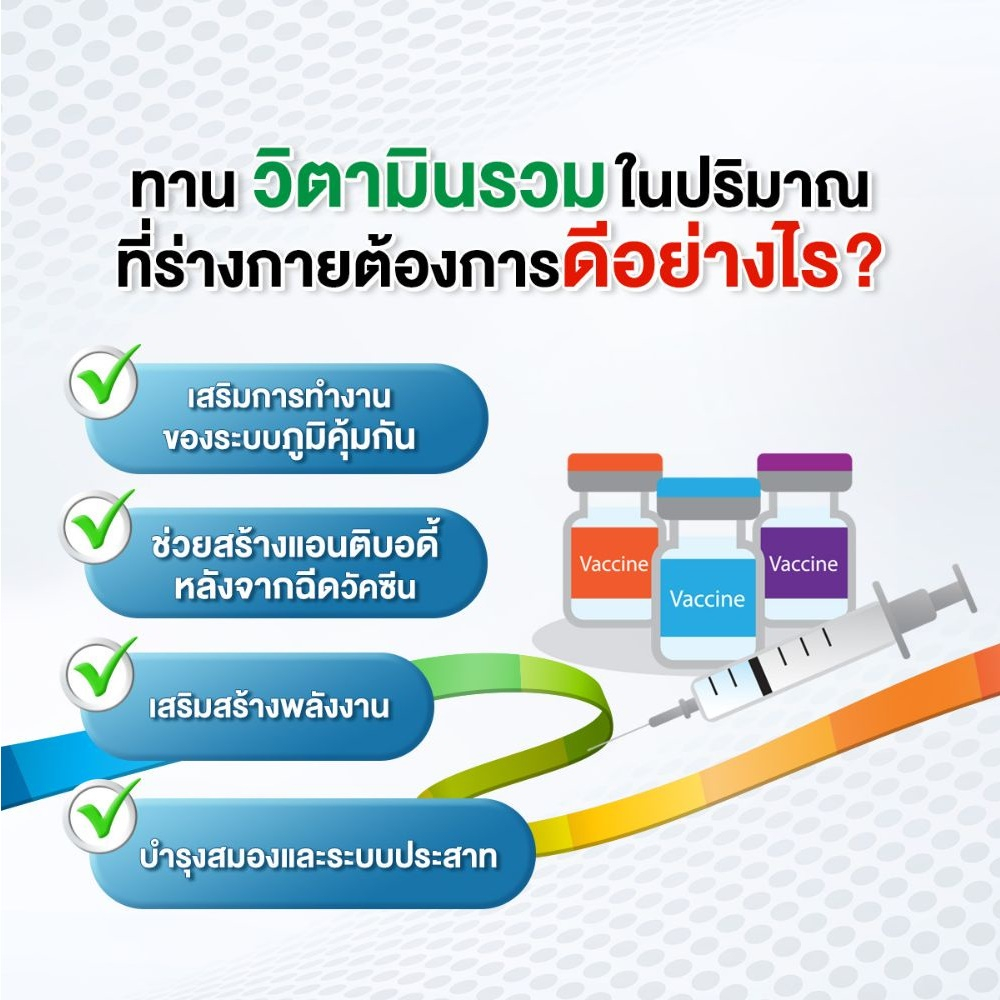 ทาน วิตามินรวม ในปริมาณ
ที่ร่างกายต้องการดีอย่างไร?

เสริมการทำงาน
ของระบบภูมิคุ้มกัน

ช่วยสร้างแอนติบอดี้
หลังจากฉีดวัคซีน

เสริมสร้างพลังงาน

บำรุงสมองและระบบประสาท

Vaccine

Vaccine

Vaccine